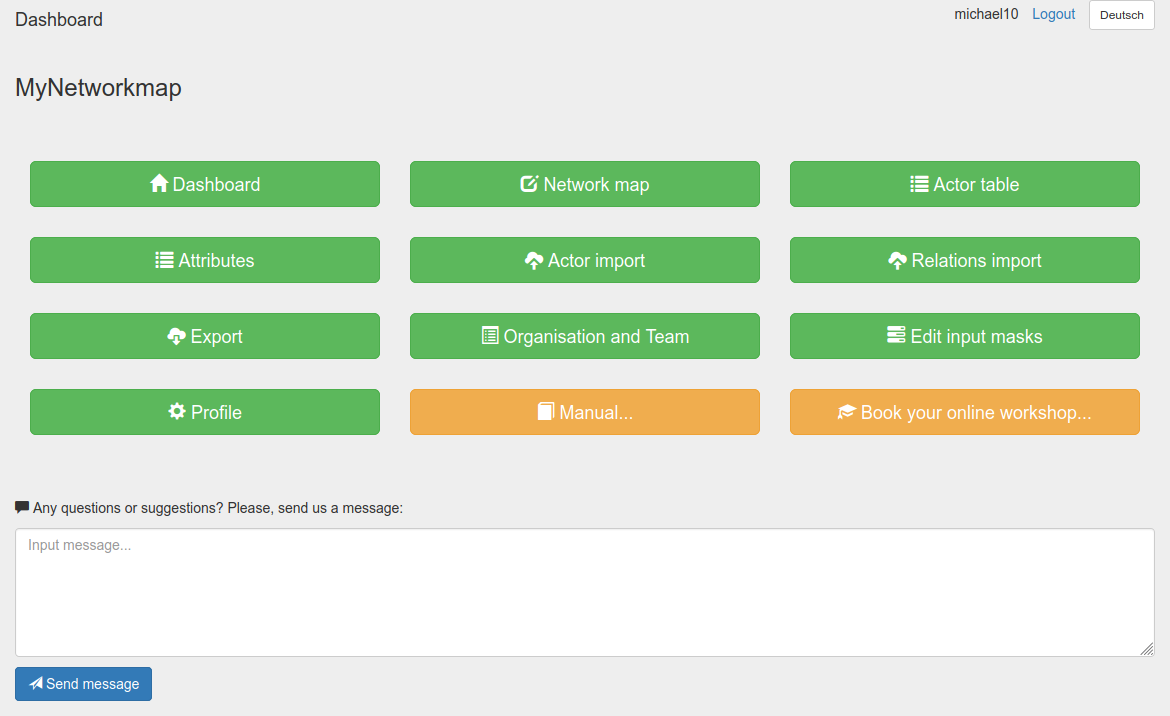 Dashboard

michael10 Logout Deutsch

MyNetworkmap

Dashboard
Network map
Actor table
Attributes
Actor import
Relations import
Export
Organisation and Team
Edit input masks
Profile
Manual...
Book your online workshop...

Any questions or suggestions? Please, send us a message:

Input message...

Send message